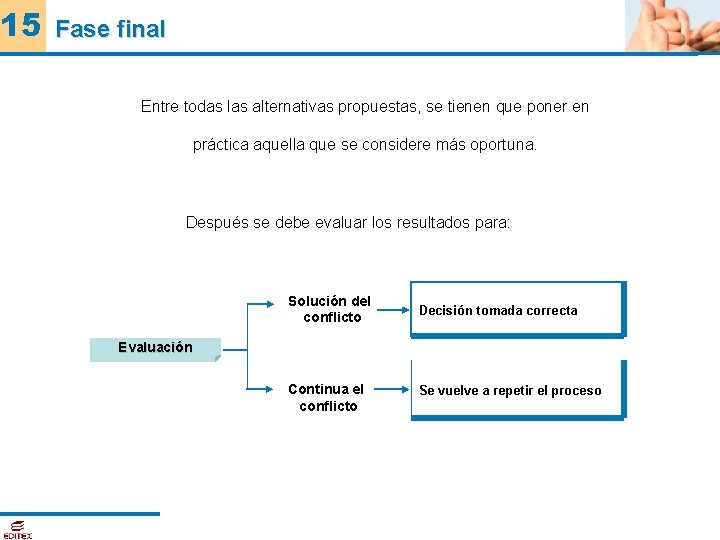 15 Fase final

Entre todas las alternativas propuestas, se tienen que poner en práctica aquella que se considere más oportuna.

Después se debe evaluar los resultados para:

Evaluación

Solución del conflicto

Decisión tomada correcta

Continua el conflicto

Se vuelve a repetir el proceso

EDITEX